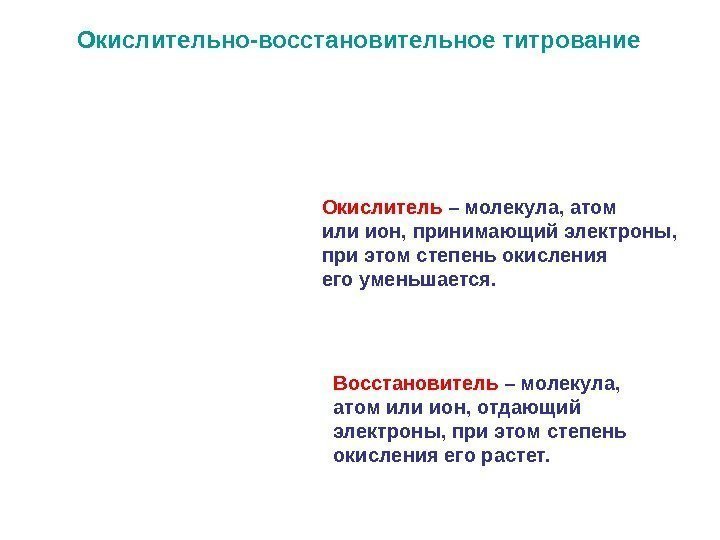 Окислительно-восстановительное титрование

Окислитель – молекула, атом или ион, принимающий электроны, при этом степень окисления его уменьшается.

Восстановитель – молекула, атом или ион, отдающий электроны, при этом степень окисления его растет.